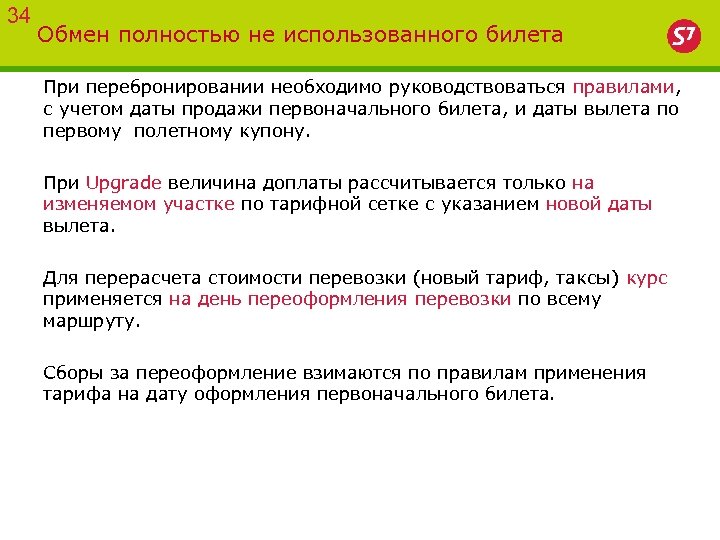 34
Обмен полностью не использованного билета

S7

При перебронировании необходимо руководствоваться правилами, с учетом даты продажи первоначального билета, и даты вылета по первому полетному купону.

При Upgrade величина доплаты рассчитывается только на изменяемом участке по тарифной сетке с указанием новой даты вылета.

Для перерасчета стоимости перевозки (новый тариф, таксы) курс применяется на день переоформления перевозки по всему маршруту.

Сборы за переоформление взимаются по правилам применения тарифа на дату оформления первоначального билета.